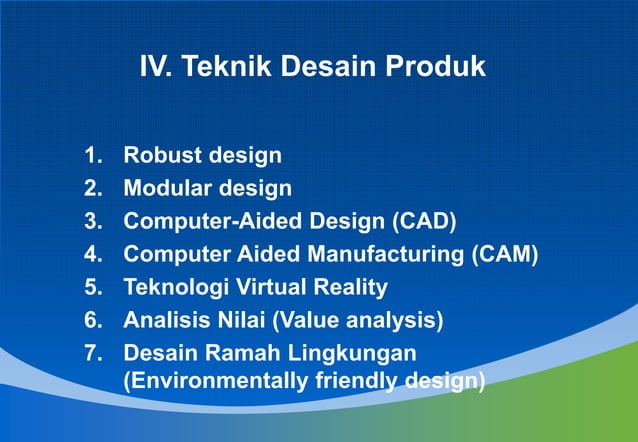 IV. Teknik Desain Produk

1. Robust design
2. Modular design
3. Computer-Aided Design (CAD)
4. Computer Aided Manufacturing (CAM)
5. Teknologi Virtual Reality
6. Analisis Nilai (Value analysis)
7. Desain Ramah Lingkungan (Environmentally friendly design)